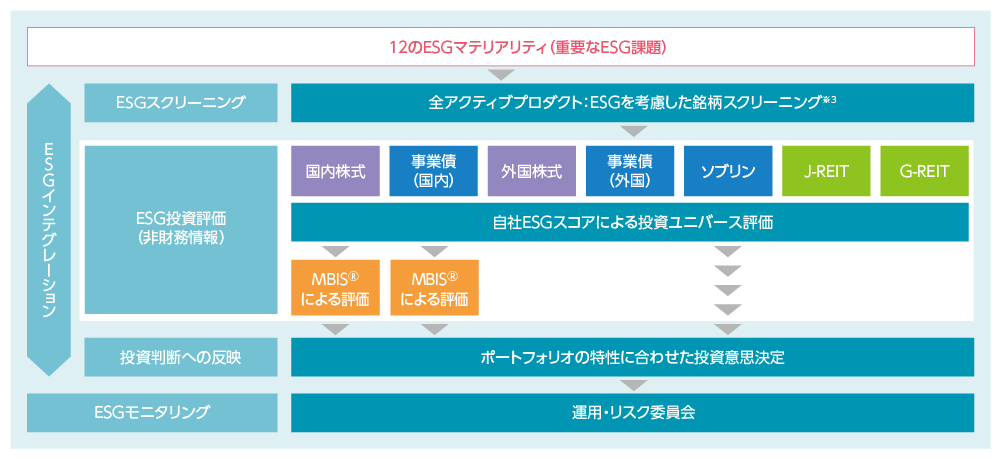 12のESGマテリアリティ（重要なESG課題）

ESGインテグレーション

ESGスクリーニング

全アクティブプロダクト：ESGを考慮した銘柄スクリーニング※3

ESG投資評価（非財務情報）

国内株式

事業債（国内）

外国株式

事業債（外国）

ソブリン

J-REIT

G-REIT

自社ESGスコアによる投資ユニバース評価

MBIS®による評価

MBIS®による評価

投資判断への反映

ポートフォリオの特性に合わせた投資意思決定

ESGモニタリング

運用・リスク委員会